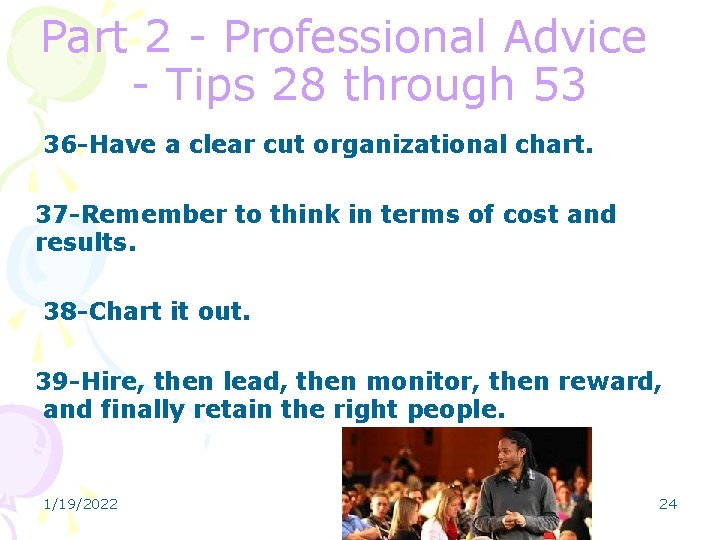 Part 2 - Professional Advice - Tips 28 through 53

36-Have a clear cut organizational chart.

37-Remember to think in terms of cost and results.

38-Chart it out.

39-Hire, then lead, then monitor, then reward, and finally retain the right people.

1/19/2022

24